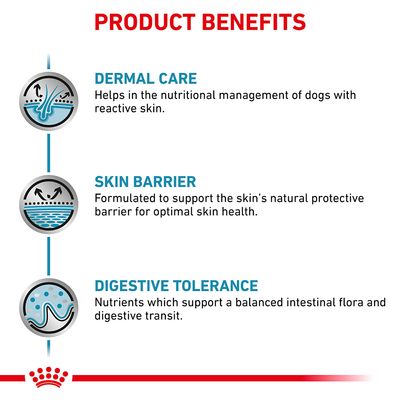 PRODUCT BENEFITS

DERMAL CARE
Helps in the nutritional management of dogs with reactive skin.

SKIN BARRIER
Formulated to support the skin's natural protective barrier for optimal skin health.

DIGESTIVE TOLERANCE
Nutrients which support a balanced intestinal flora and digestive transit.